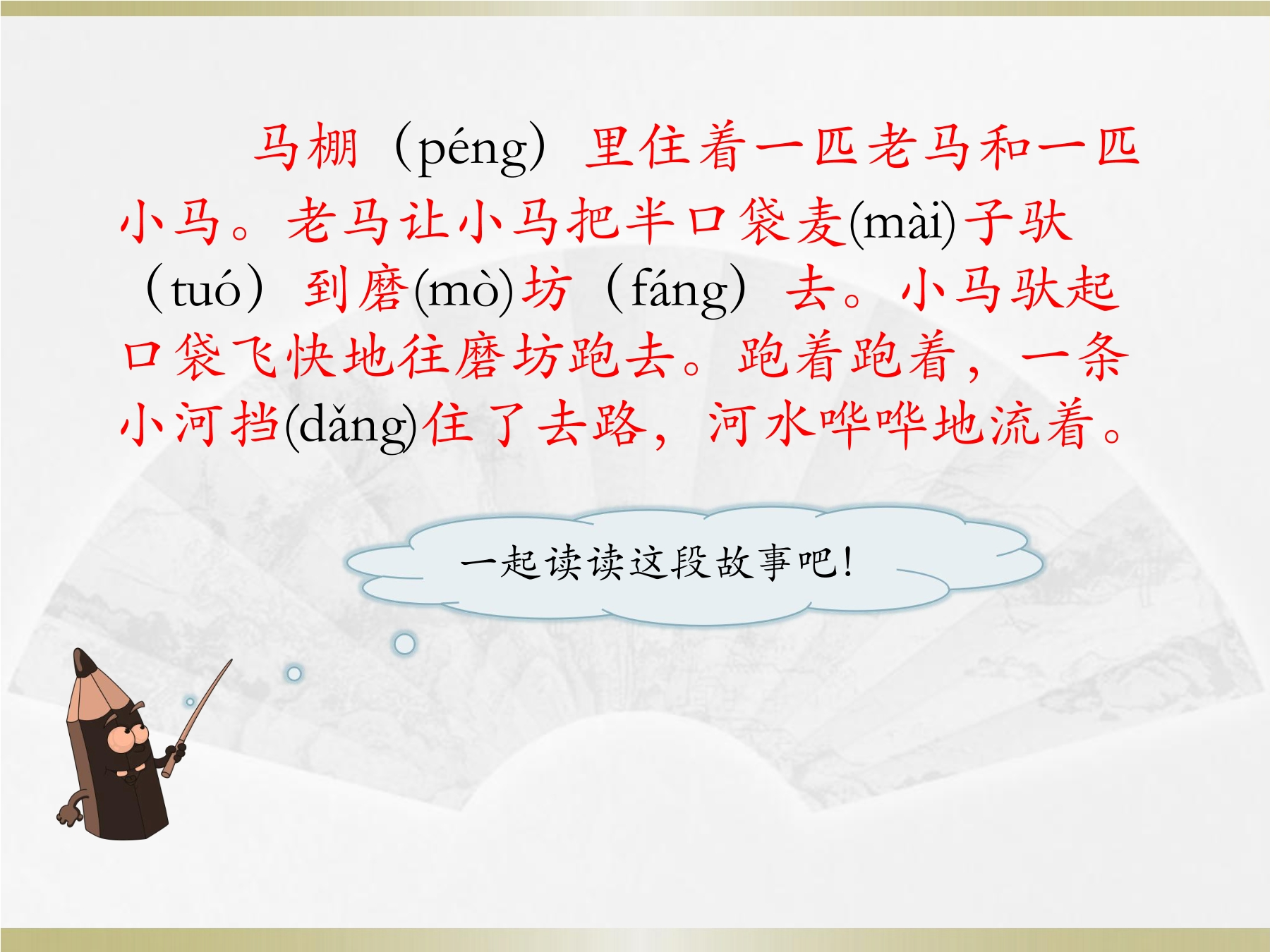 马棚（péng）里住着一匹老马和一匹小马。老马让小马把半口袋麦(mài)子驮（tuó）到磨(mò)坊（fáng）去。小马驮起口袋飞快地往磨坊跑去。跑着跑着，一条小河挡(dǎng)住了去路，河水哗哗地流着。

一起读读这段故事吧！